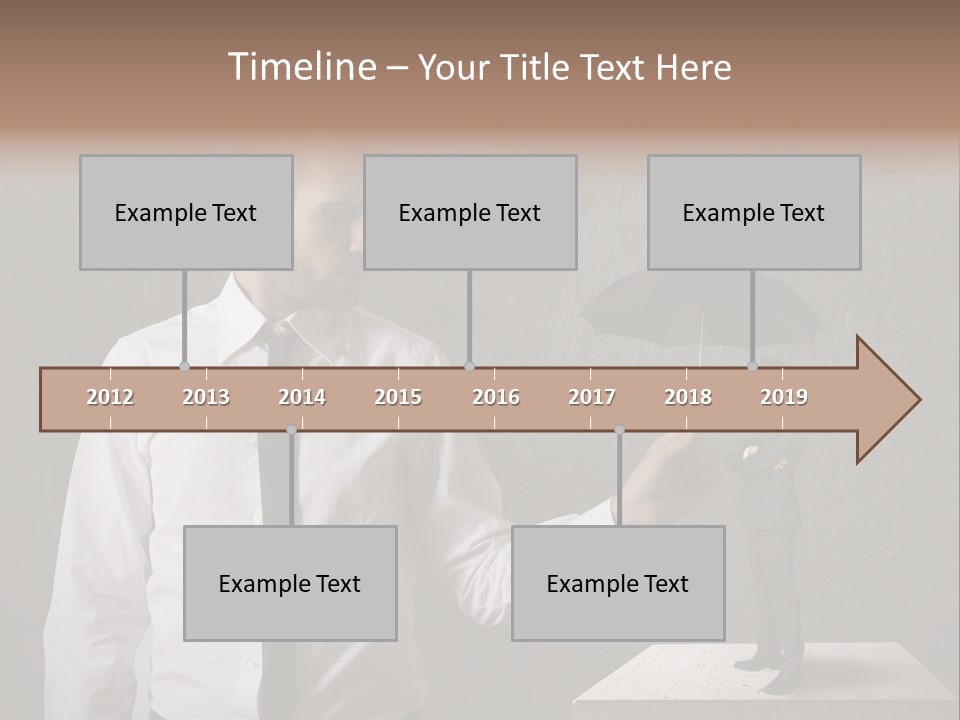 Timeline – Your Title Text Here

Example Text

Example Text

Example Text

2012
2013
2014
2015
2016
2017
2018
2019

Example Text

Example Text